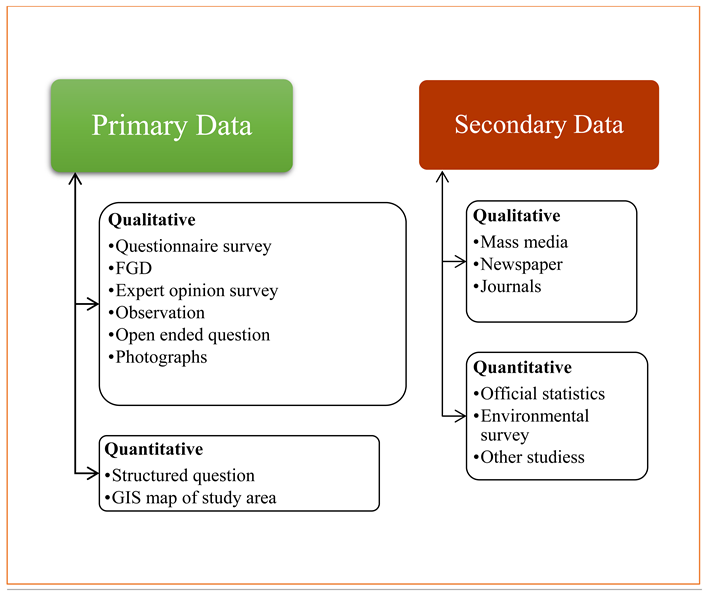 Primary Data

Qualitative
•Questionnaire survey
•FGD
•Expert opinion survey
•Observation
•Open ended question
•Photographs

Quantitative
•Structured question
•GIS map of study area

Secondary Data

Qualitative
•Mass media
•Newspaper
•Journals

Quantitative
•Official statistics
•Environmental survey
•Other studiess